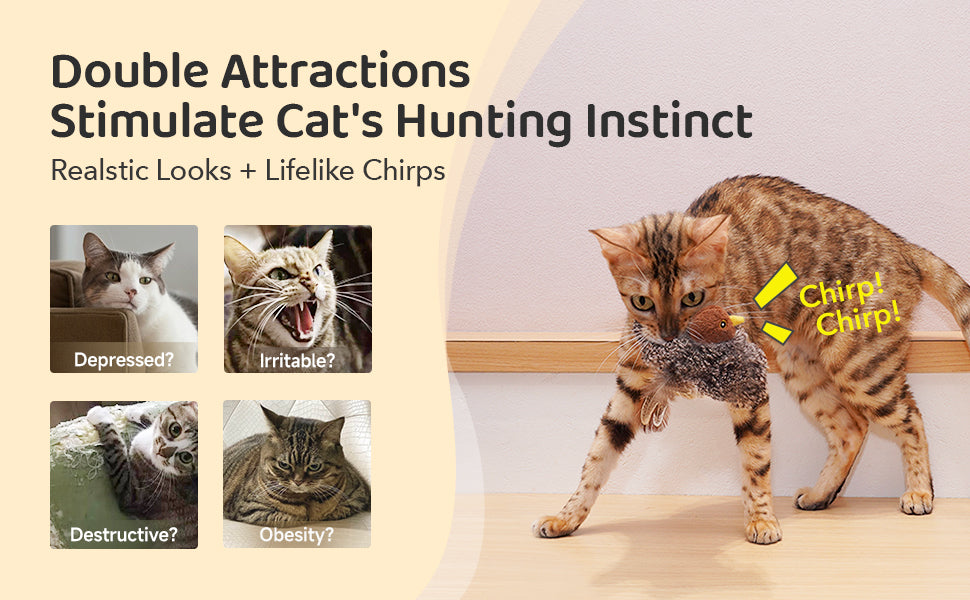 Double Attractions
Stimulate Cat's Hunting Instinct

Realstic Looks + Lifelike Chirps

Depressed?

Irritable?

Destructive?

Obesity?

Chirp!
Chirp!